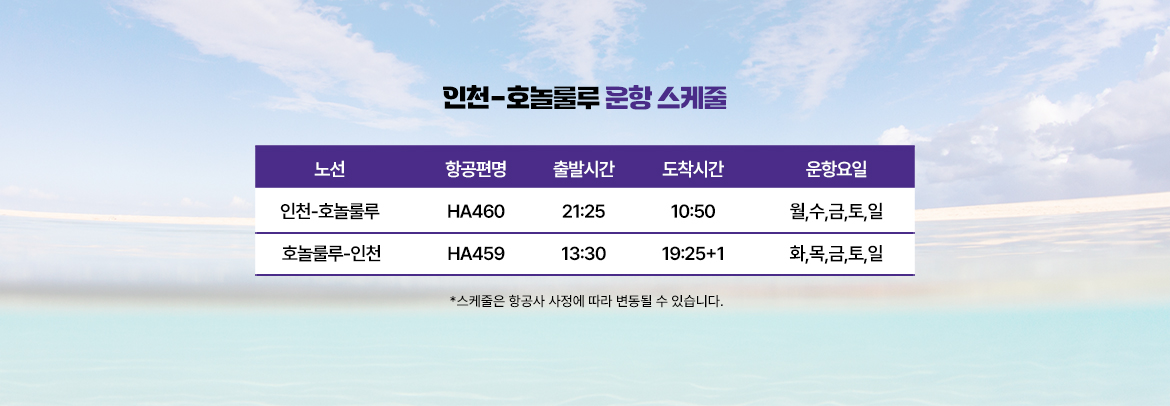 인천-호놀룰루 운항 스케줄

| 노선 | 항공편명 | 출발시간 | 도착시간 | 운항요일 |
|---|---|---|---|---|
| 인천-호놀룰루 | HA460 | 21:25 | 10:50 | 월,수,금,토,일 |
| 호놀룰루-인천 | HA459 | 13:30 | 19:25+1 | 화,목,금,토,일 |

*스케줄은 항공사 사정에 따라 변동될 수 있습니다.